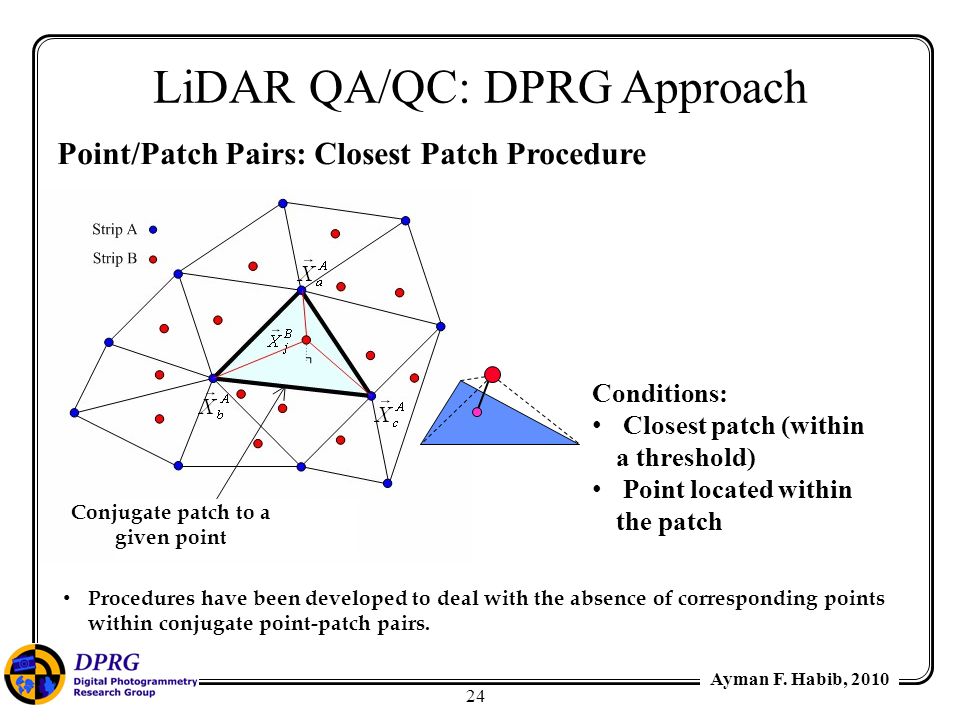 LiDAR QA/QC: DPRG Approach

Point/Patch Pairs: Closest Patch Procedure

Strip A

Strip B

$\vec{X}_a^A$

$\vec{X}_j^B$

$\vec{X}_b^A$

$\vec{X}_c^A$

Conjugate patch to a given point

Conditions:
• Closest patch (within a threshold)
• Point located within the patch

• Procedures have been developed to deal with the absence of corresponding points within conjugate point-patch pairs.

DPRG
Digital Photogrammetry Research Group

Ayman F. Habib, 2010

24